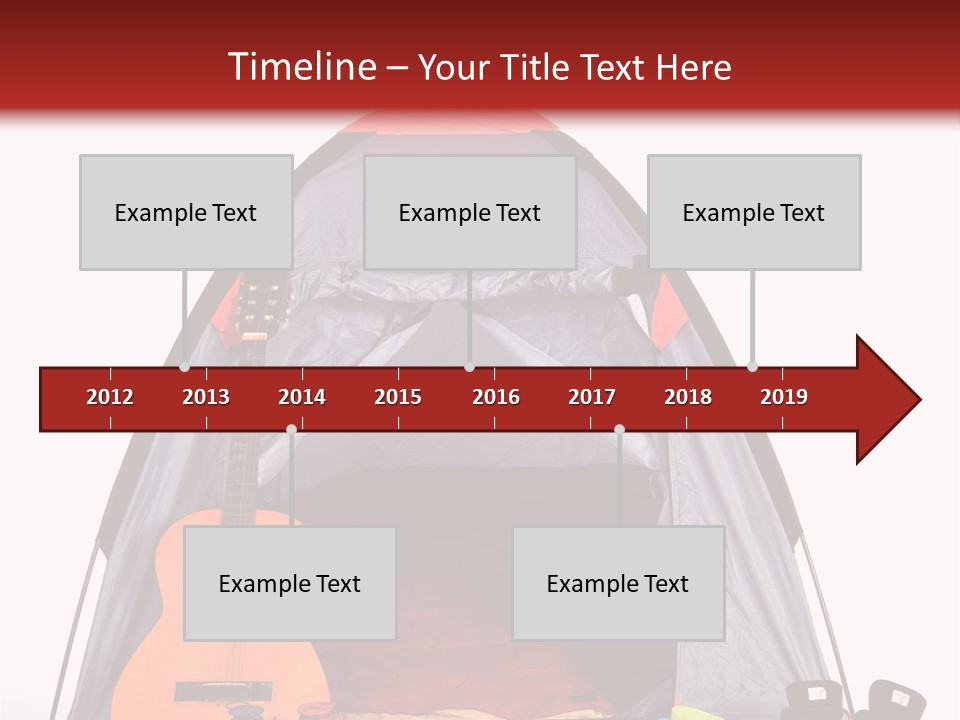 Timeline – Your Title Text Here

Example Text

Example Text

Example Text

2012 2013 2014 2015 2016 2017 2018 2019

Example Text

Example Text